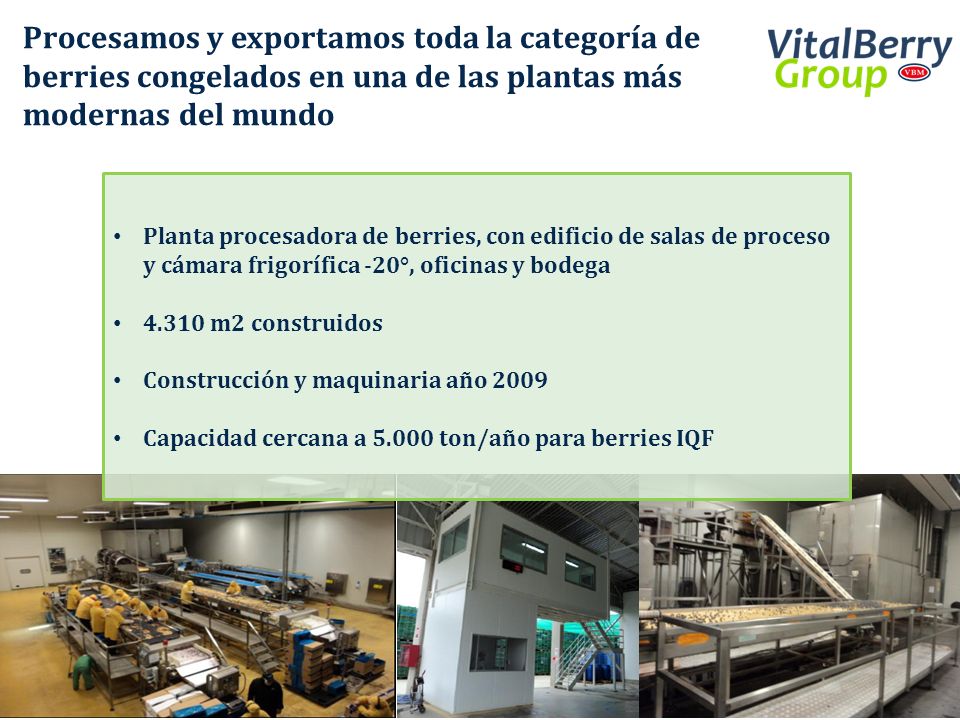 Procesamos y exportamos toda la categoría de berries congelados en una de las plantas más modernas del mundo

VitalBerry Group VBM

• Planta procesadora de berries, con edificio de salas de proceso y cámara frigorífica -20°, oficinas y bodega

• 4.310 m2 construidos

• Construcción y maquinaria año 2009

• Capacidad cercana a 5.000 ton/año para berries IQF